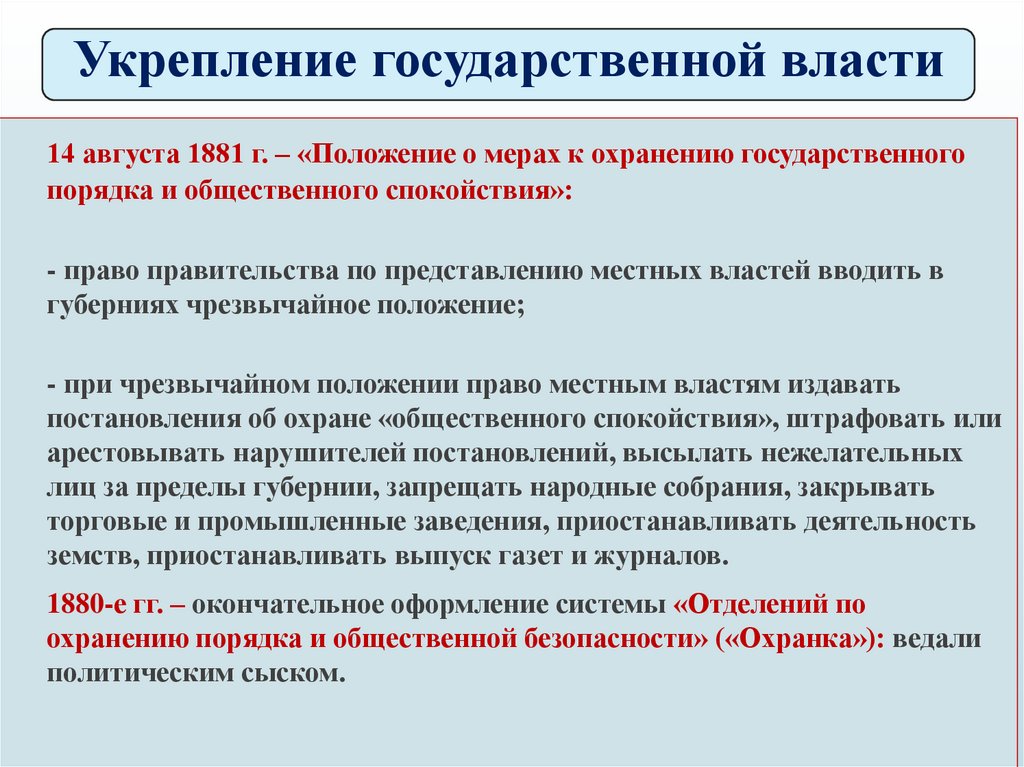 Укрепление государственной власти

14 августа 1881 г. – «Положение о мерах к охранению государственного порядка и общественного спокойствия»:

- право правительства по представлению местных властей вводить в губерниях чрезвычайное положение;

- при чрезвычайном положении право местным властям издавать постановления об охране «общественного спокойствия», штрафовать или арестовывать нарушителей постановлений, высылать нежелательных лиц за пределы губернии, запрещать народные собрания, закрывать торговые и промышленные заведения, приостанавливать деятельность земств, приостанавливать выпуск газет и журналов.

1880-е гг. – окончательное оформление системы «Отделений по охранению порядка и общественной безопасности» («Охранка»): ведали политическим сыском.